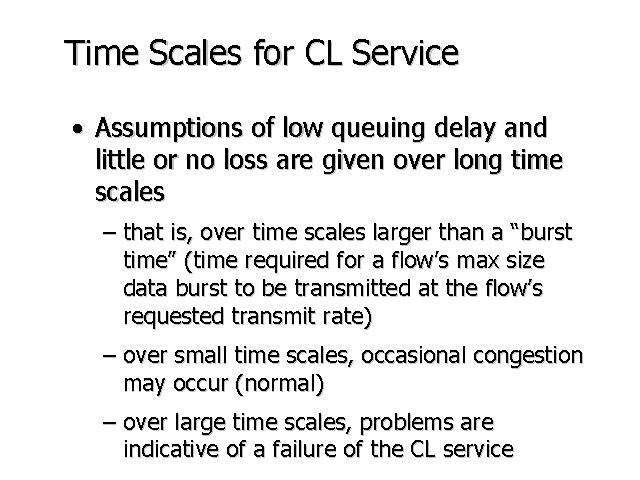 Time Scales for CL Service

• Assumptions of low queuing delay and little or no loss are given over long time scales

– that is, over time scales larger than a “burst time” (time required for a flow’s max size data burst to be transmitted at the flow’s requested transmit rate)

– over small time scales, occasional congestion may occur (normal)

– over large time scales, problems are indicative of a failure of the CL service